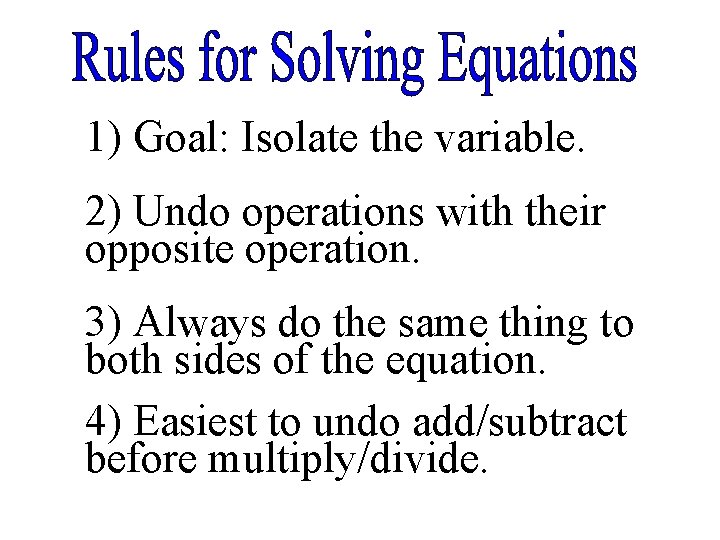 Rules for Solving Equations

1) Goal: Isolate the variable.

2) Undo operations with their opposite operation.

3) Always do the same thing to both sides of the equation.

4) Easiest to undo add/subtract before multiply/divide.